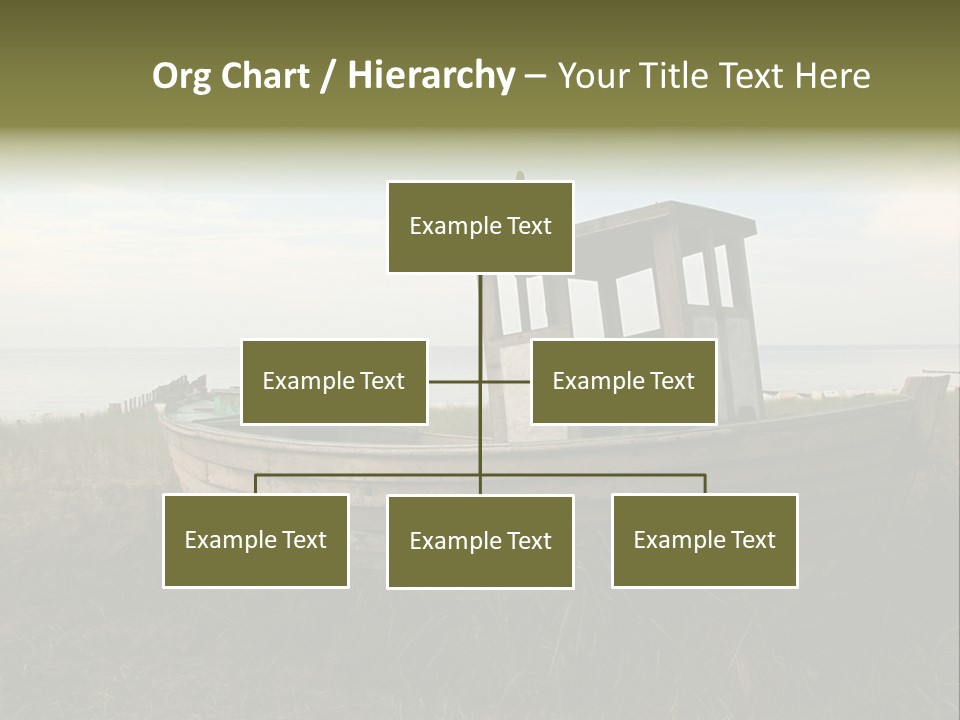 Org Chart / Hierarchy – Your Title Text Here

Example Text

Example Text

Example Text

Example Text

Example Text

Example Text